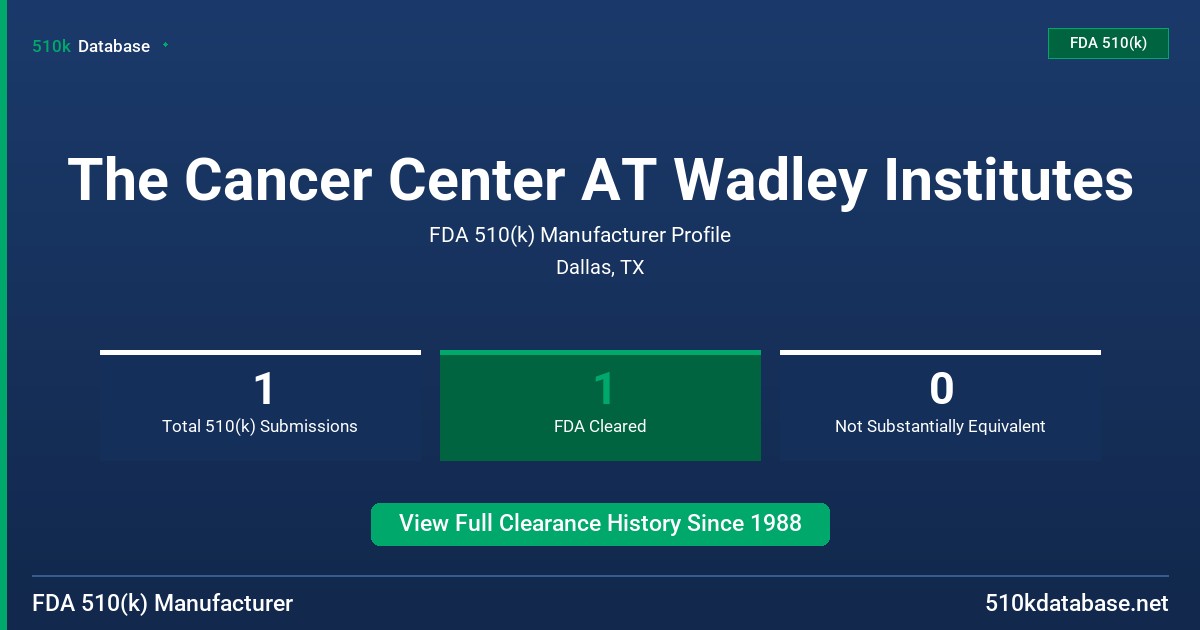 510k Database

FDA 510(k)

The Cancer Center AT Wadley Institutes

FDA 510(k) Manufacturer Profile

Dallas, TX

1
Total 510(k) Submissions

1
FDA Cleared

0
Not Substantially Equivalent

View Full Clearance History Since 1988

FDA 510(k) Manufacturer

510kdatabase.net